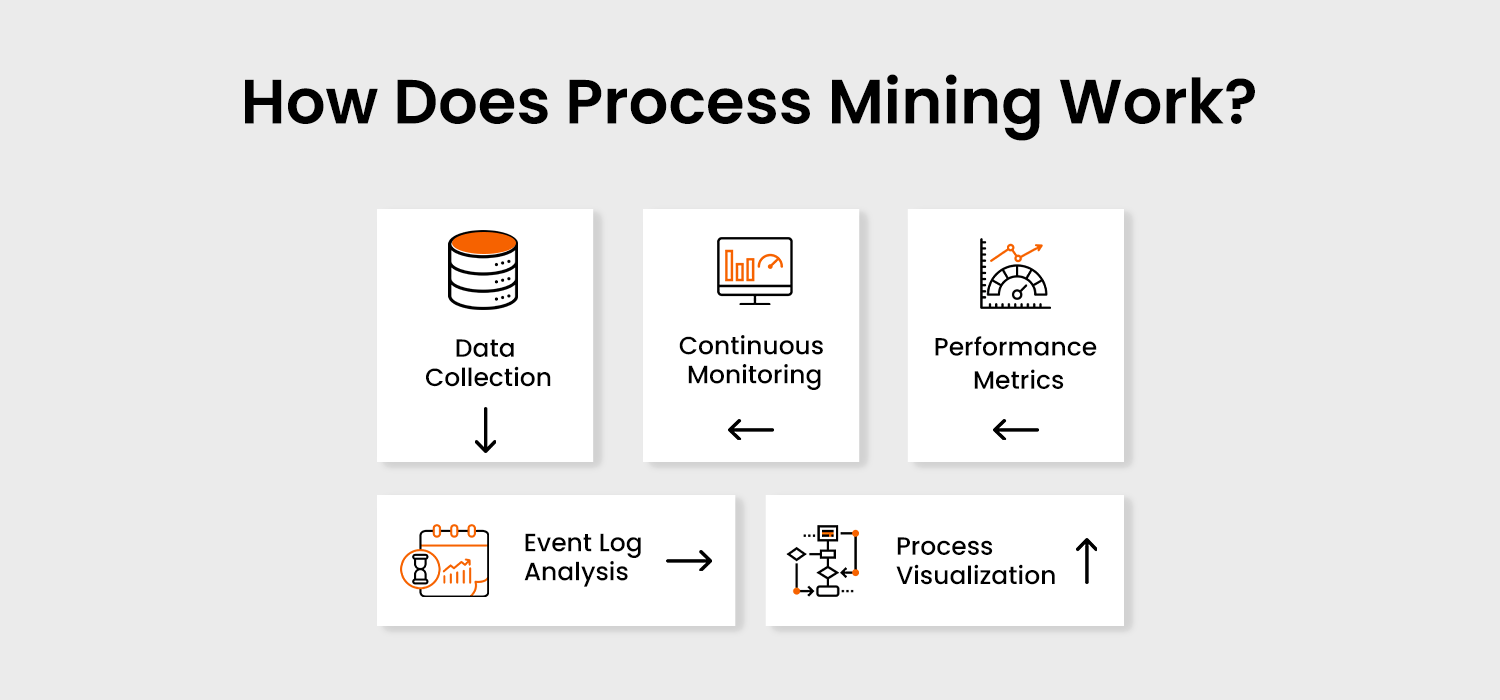 How Does Process Mining Work?

Data Collection

Continuous Monitoring

Performance Metrics

Event Log Analysis

Process Visualization